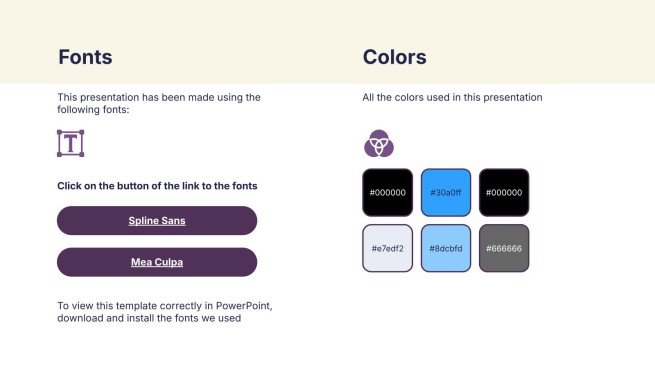 Fonts

This presentation has been made using the following fonts:

Click on the button of the link to the fonts

Spline Sans

Mea Culpa

To view this template correctly in PowerPoint, download and install the fonts we used

Colors

All the colors used in this presentation

#000000

#30a0ff

#000000

#e7edf2

#8dcbfd

#666666